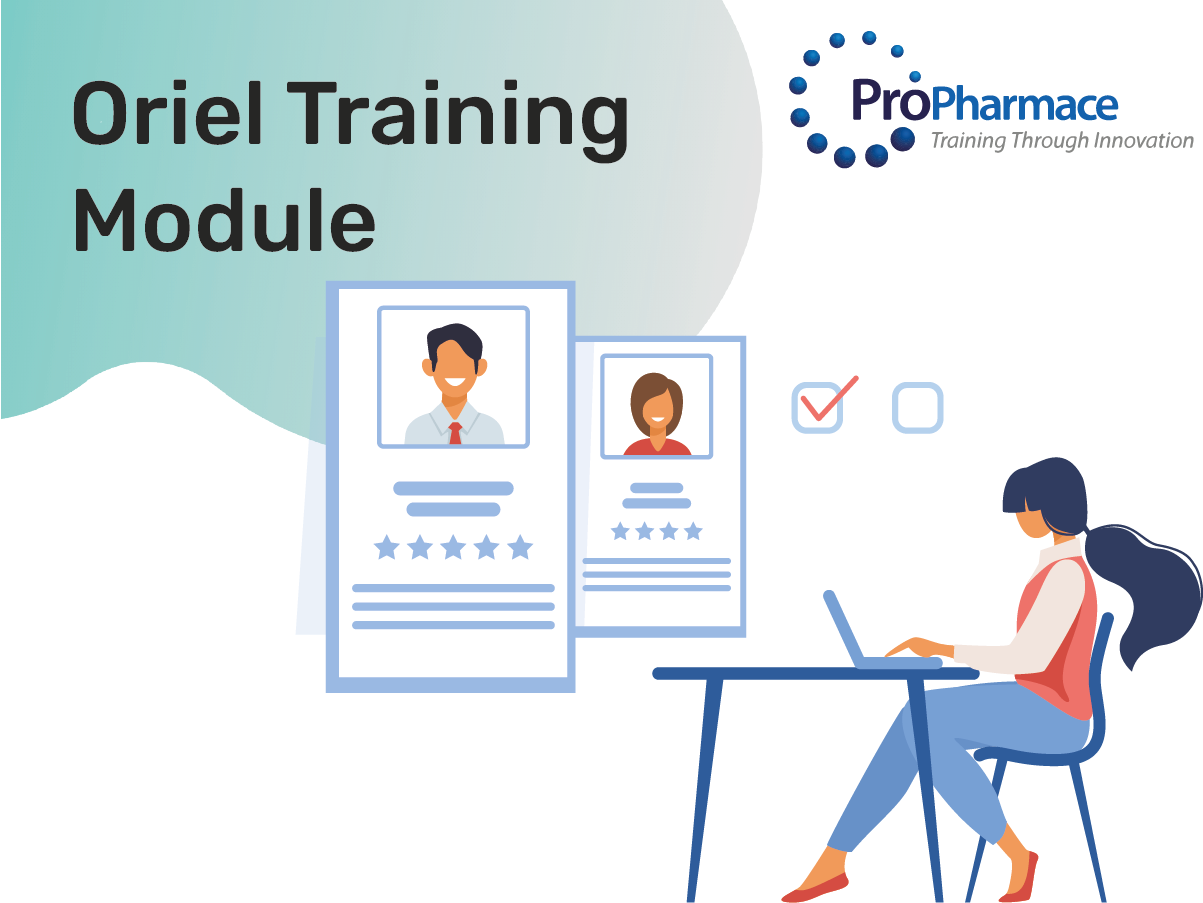 Oriel Training Module

ProPharmace
Training Through Innovation